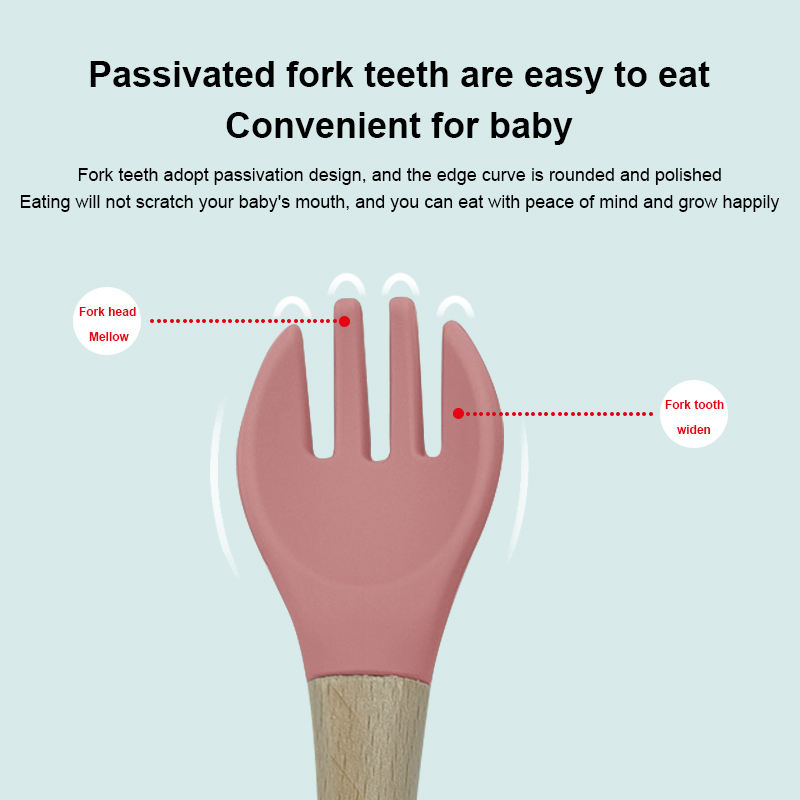 Passivated fork teeth are easy to eat
Convenient for baby

Fork teeth adopt passivation design, and the edge curve is rounded and polished
Eating will not scratch your baby's mouth, and you can eat with peace of mind and grow happily

Fork head
Mellow

Fork tooth
widen